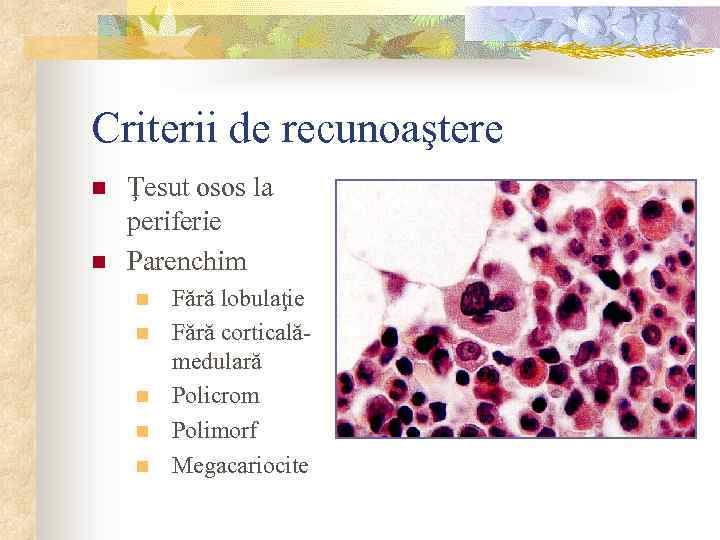 Criterii de recunoaştere

Ţesut osos la periferie
Parenchim
Fără lobulaţie
Fără corticală-medulară
Policrom
Polimorf
Megacariocite